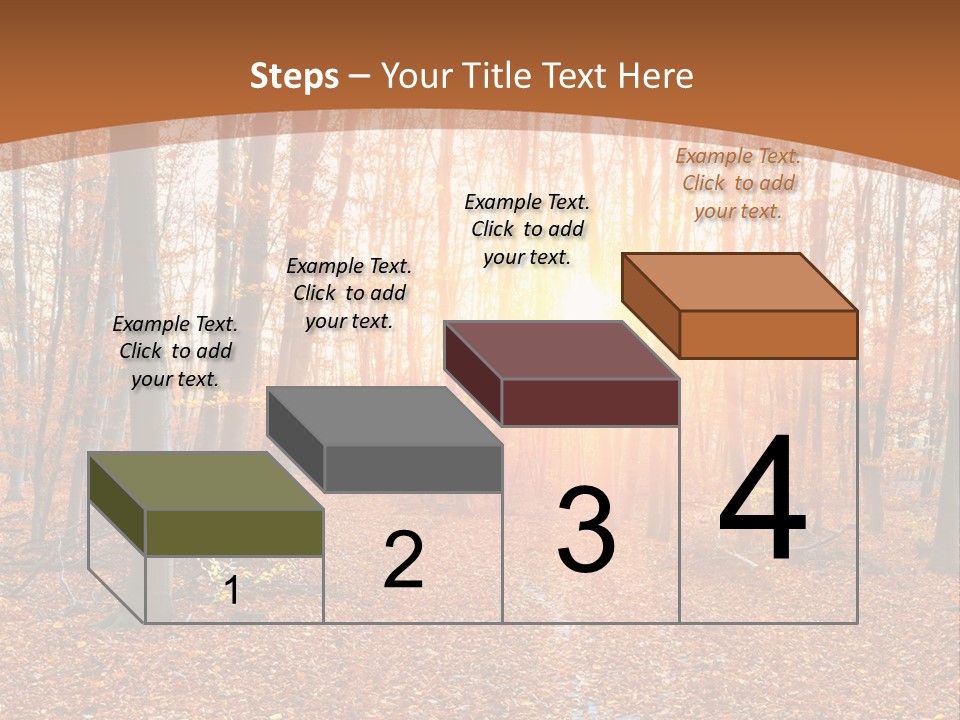 Steps – Your Title Text Here

Example Text. Click to add your text.

Example Text. Click to add your text.

Example Text. Click to add your text.

Example Text. Click to add your text.

1

2

3

4